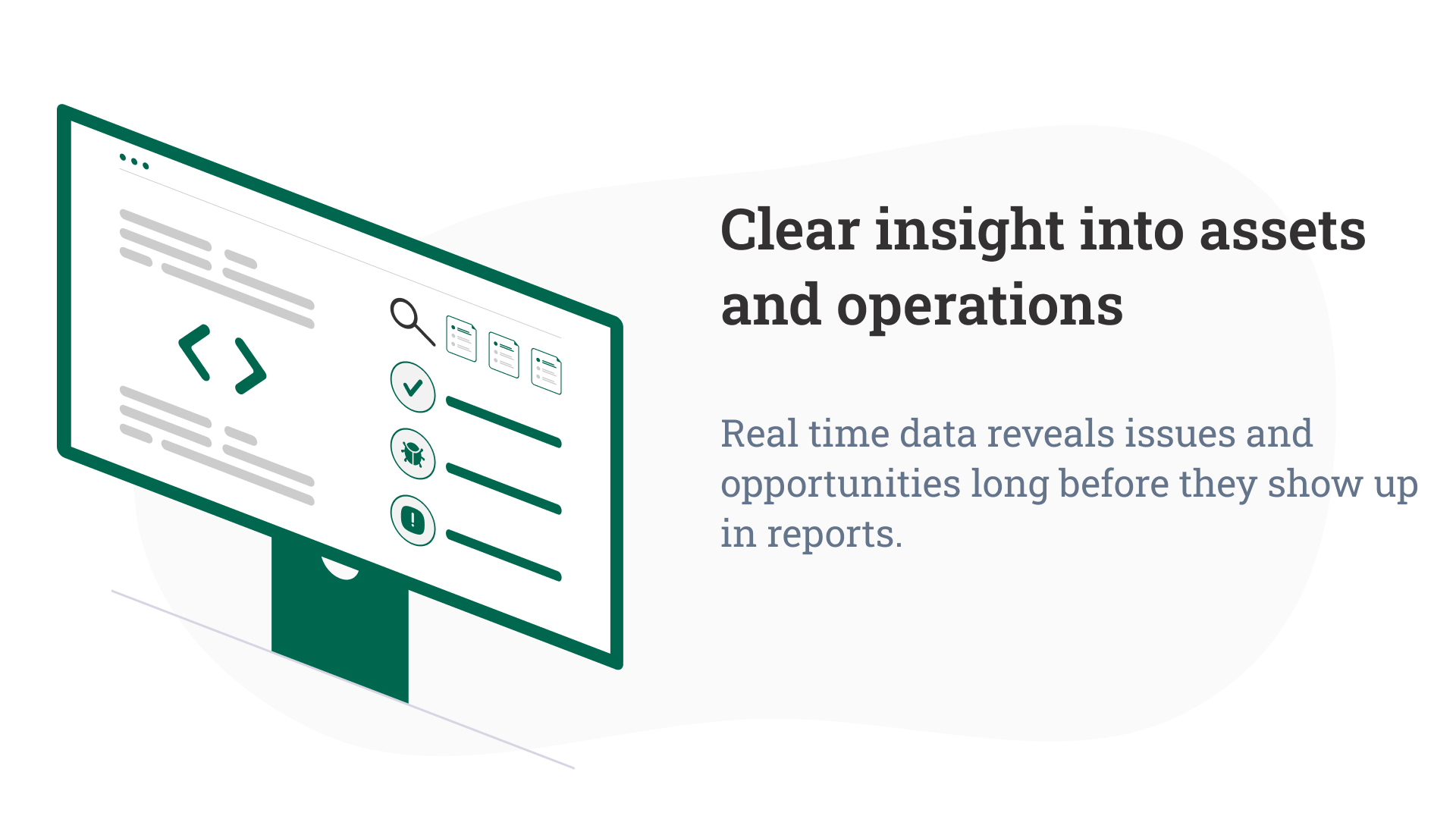 Clear insight into assets and operations

Real time data reveals issues and opportunities long before they show up in reports.